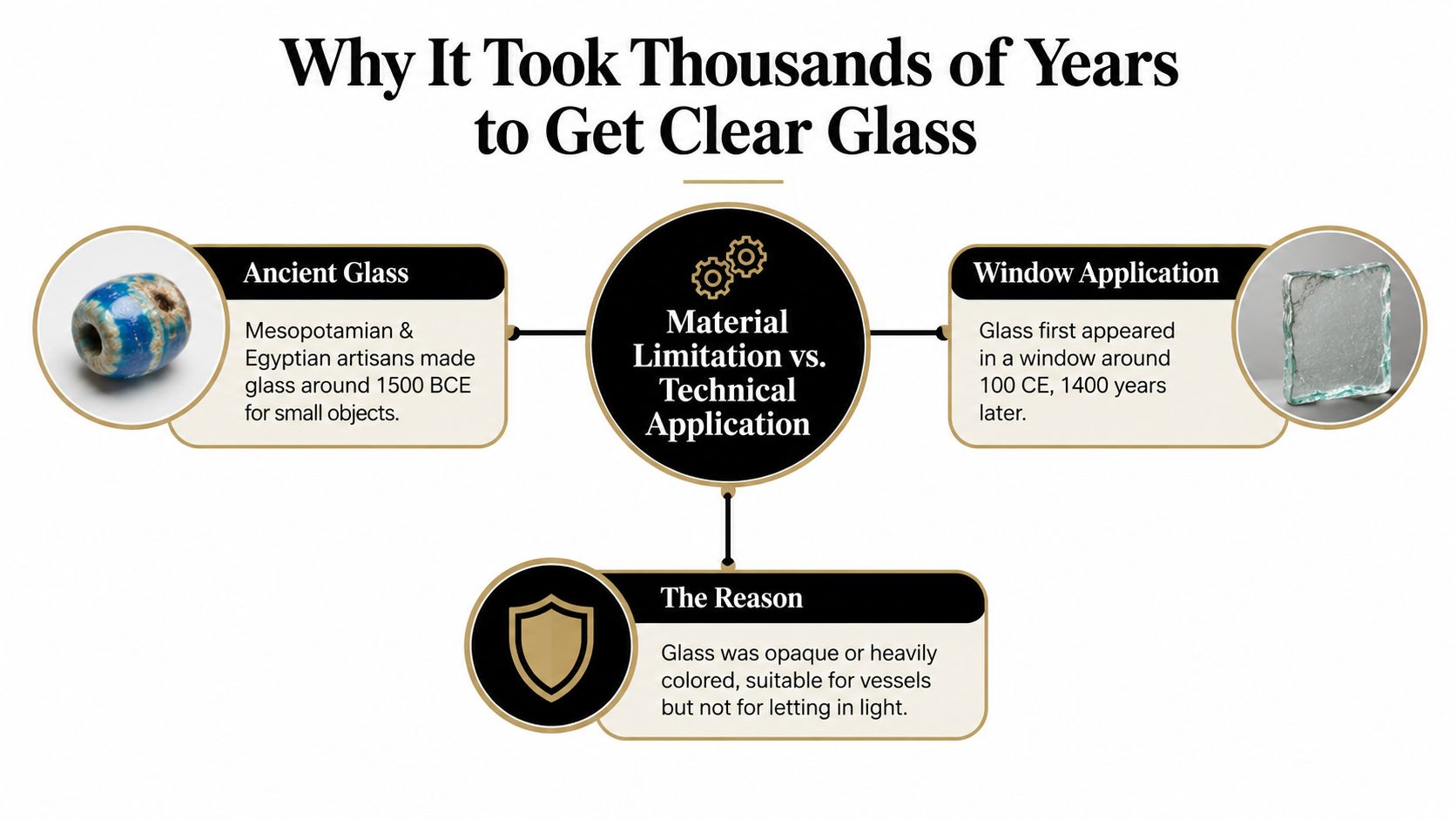 Why It Took Thousands of Years to Get Clear Glass

Ancient Glass

Mesopotamian & Egyptian artisans made glass around 1500 BCE for small objects.

Material Limitation vs. Technical Application

Window Application

Glass first appeared in a window around 100 CE, 1400 years later.

The Reason

Glass was opaque or heavily colored, suitable for vessels but not for letting in light.